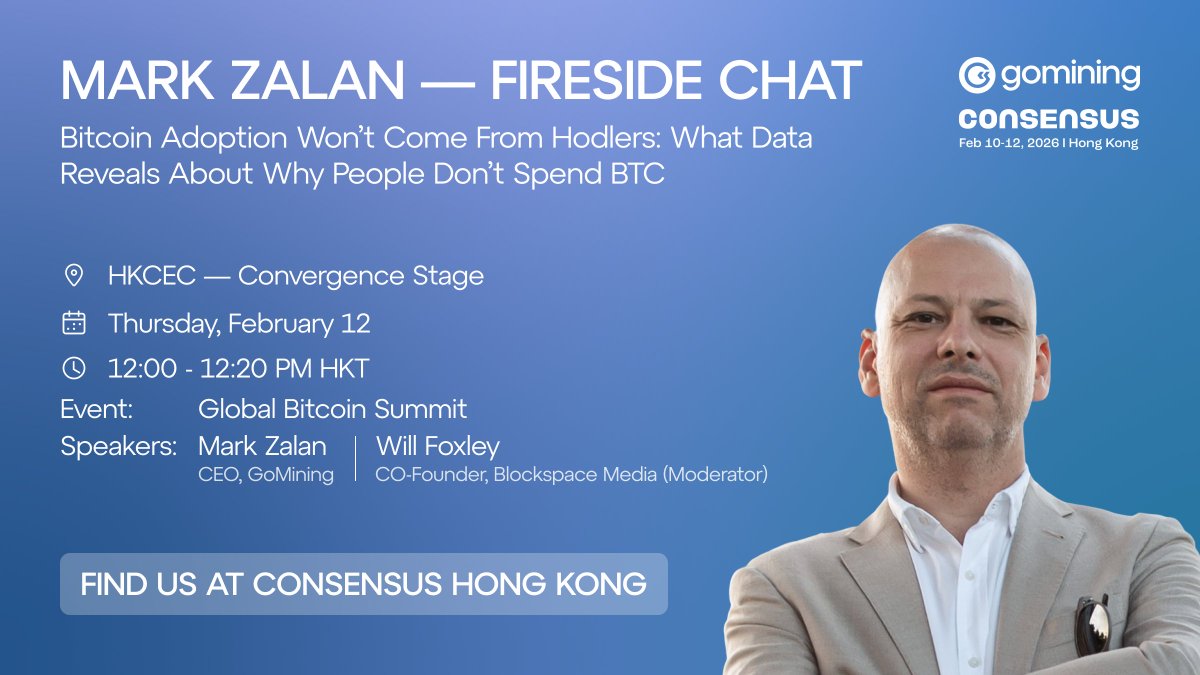 MARK ZALAN — FIRESIDE CHAT

Bitcoin Adoption Won't Come From Hodlers: What Data Reveals About Why People Don't Spend BTC

gomining

CONSENSUS
Feb 10-12, 2026 | Hong Kong

HKCEC — Convergence Stage

Thursday, February 12

12:00 - 12:20 PM HKT

Event: Global Bitcoin Summit

Speakers: Mark Zalan
CEO, GoMining

Will Foxley
CO-Founder, Blockspace Media (Moderator)

FIND US AT CONSENSUS HONG KONG